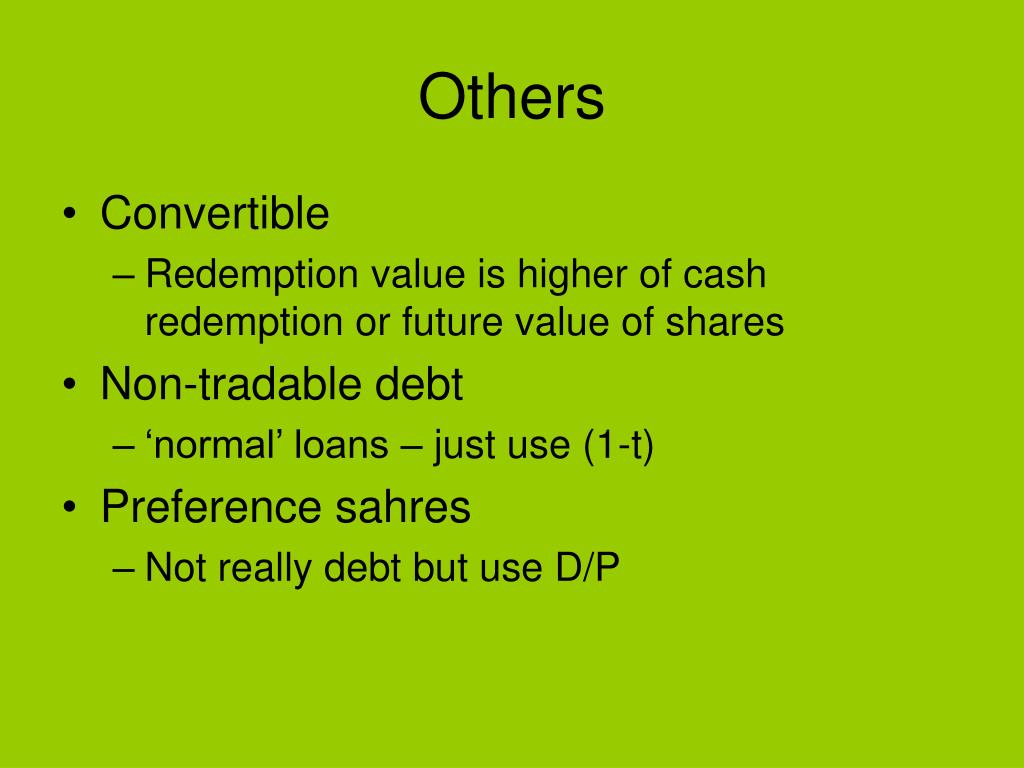 Others

• Convertible
– Redemption value is higher of cash redemption or future value of shares
• Non-tradable debt
– ‘normal’ loans – just use (1-t)
• Preference sahres
– Not really debt but use D/P